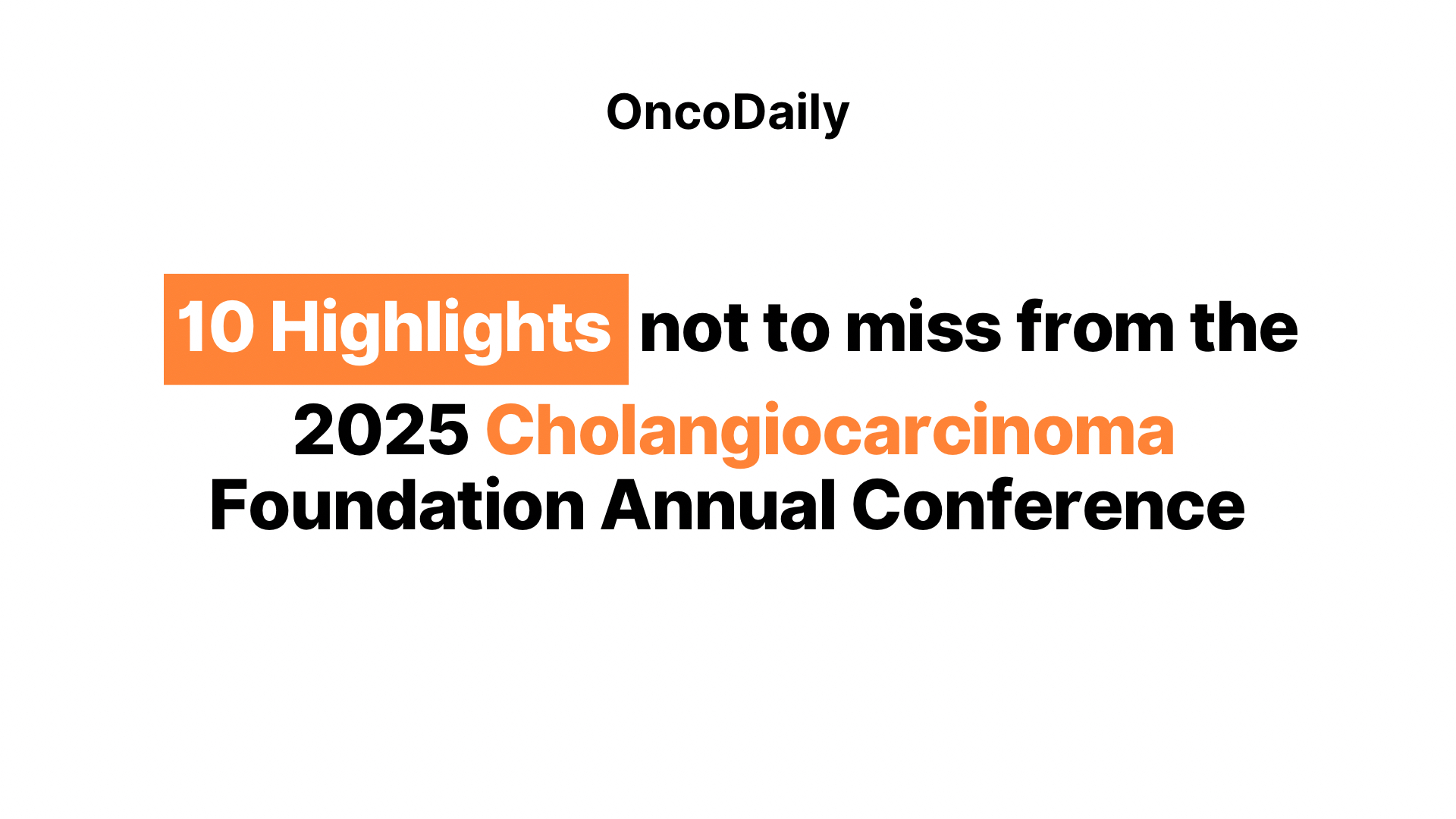 OncoDaily

10 Highlights not to miss from the 2025 Cholangiocarcinoma Foundation Annual Conference